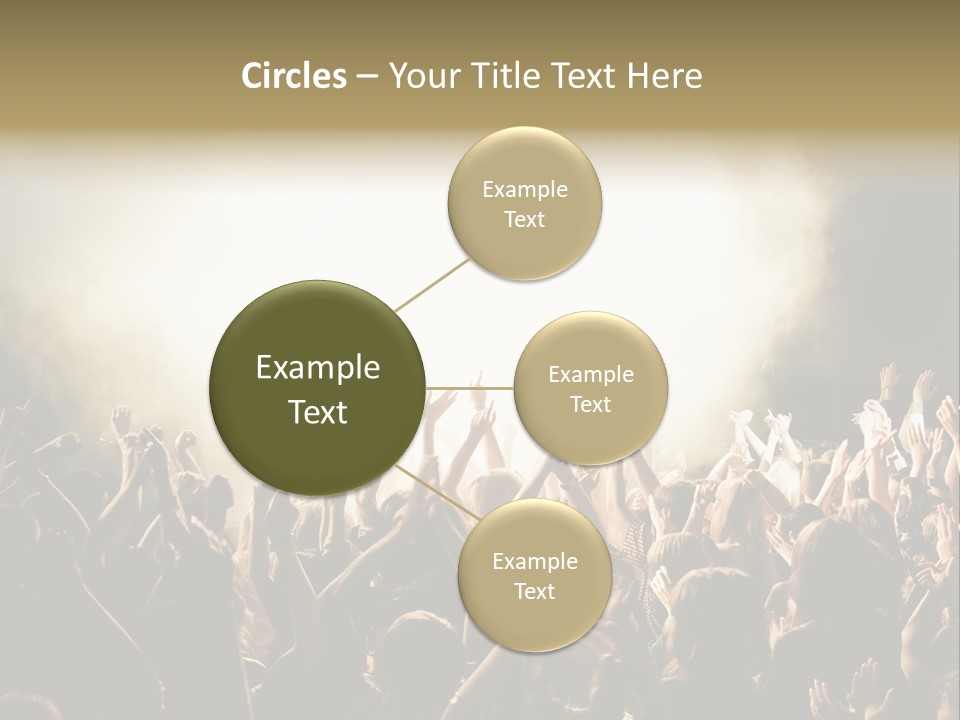 Circles – Your Title Text Here

Example Text

Example Text

Example Text

Example Text